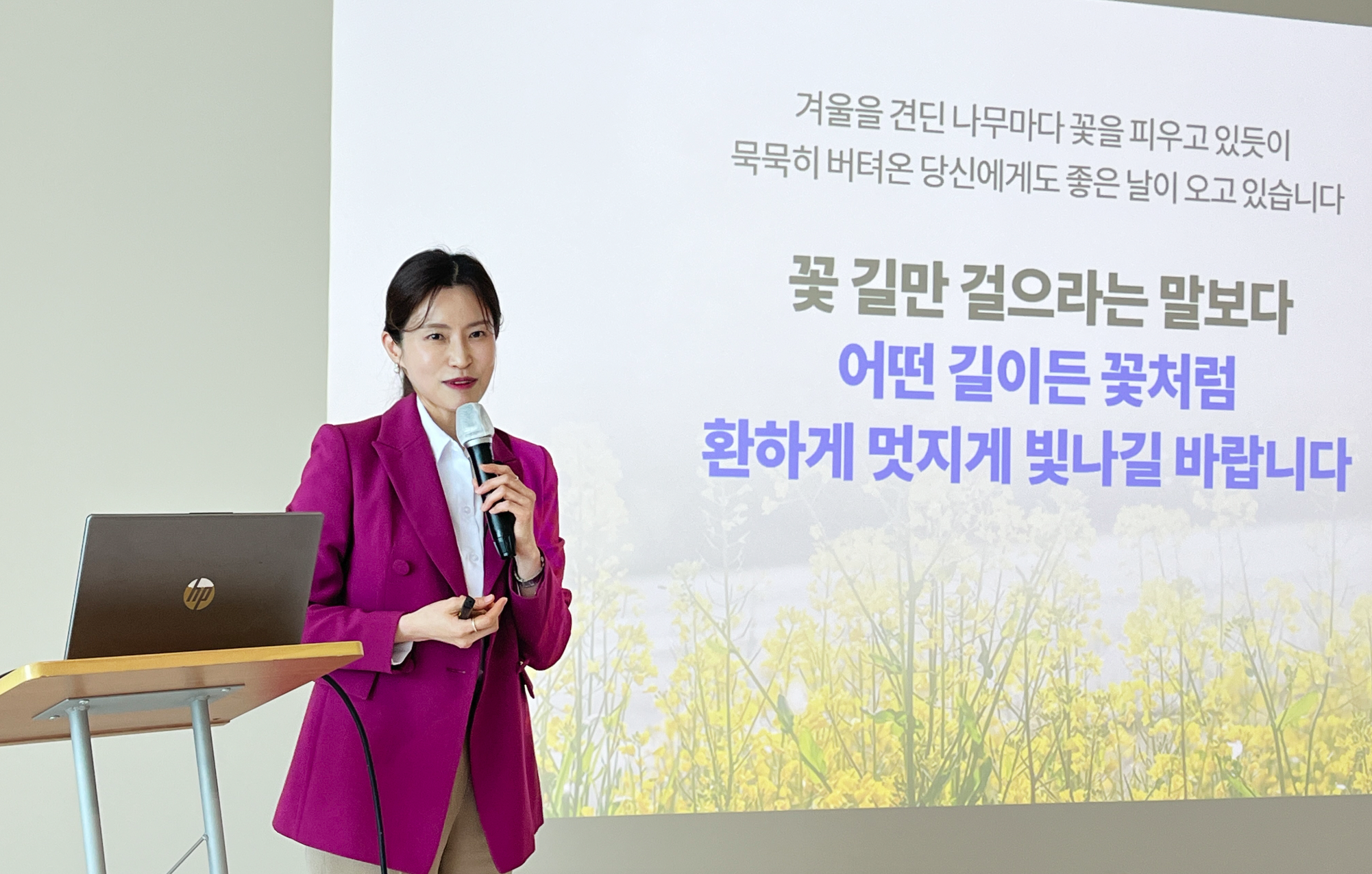 겨울을 견딘 나무마다 꽃을 피우고 있듯이
묵묵히 버텨온 당신에게도 좋은 날이 오고 있습니다

꽃 길만 걸으라는 말보다
어떤 길이든 꽃처럼
환하게 멋지게 빛나길 바랍니다

hp